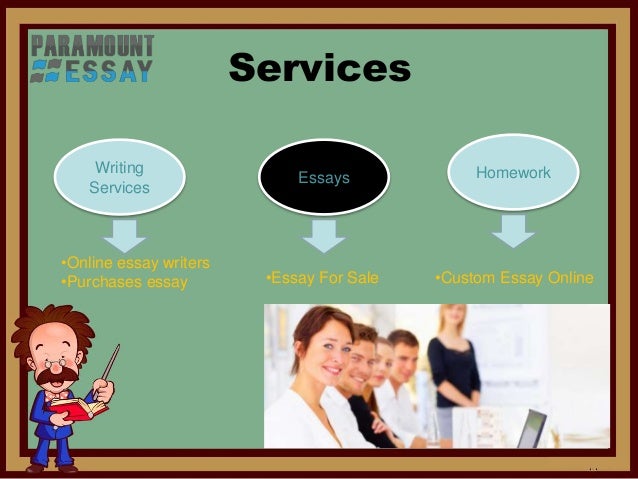 PARAMOUNT ESSAY

Services

Writing Services

Essays

Homework

•Online essay writers
•Purchases essay

•Essay For Sale

•Custom Essay Online